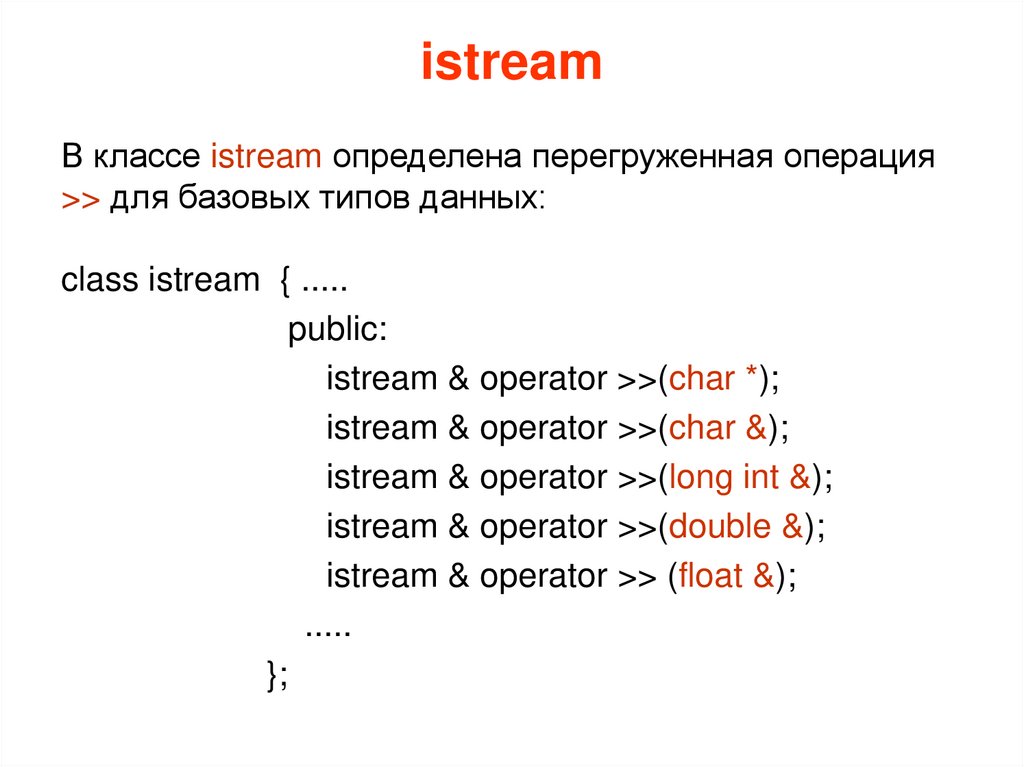 istream

В классе istream определена перегруженная операция >> для базовых типов данных:

class istream { .....
public:
istream & operator >>(char *);
istream & operator >>(char &);
istream & operator >>(long int &);
istream & operator >>(double &);
istream & operator >> (float &);
.....
};